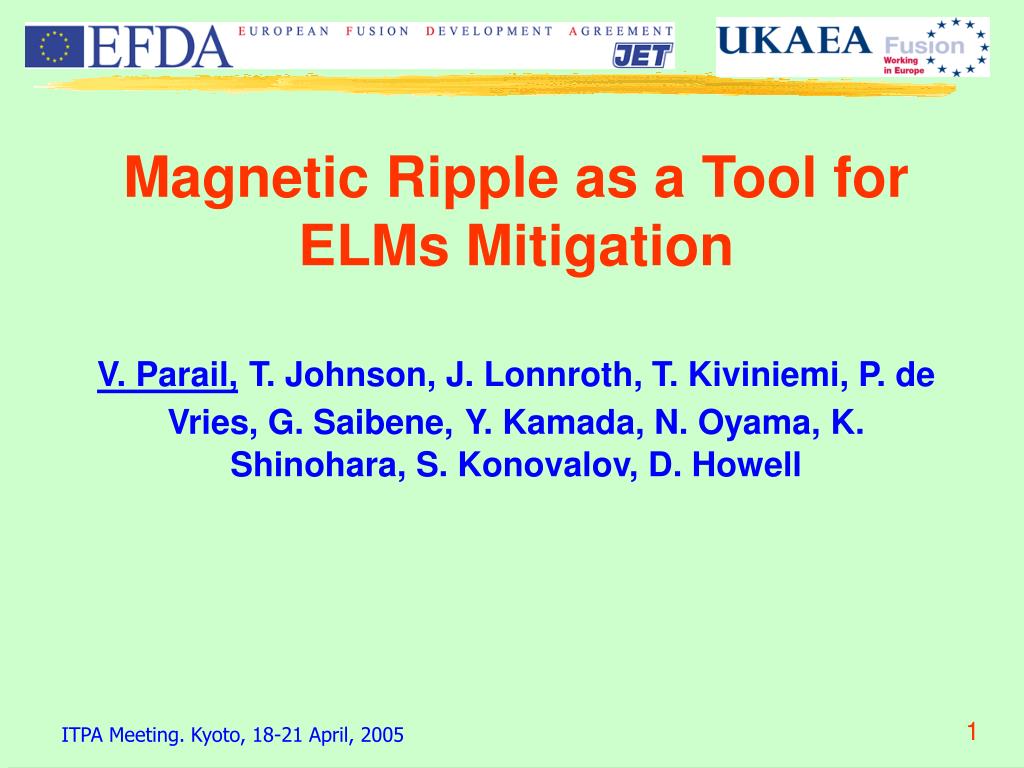 EFDA EUROPEAN FUSION DEVELOPMENT AGREEMENT JET

UKAEA Fusion Working in Europe

Magnetic Ripple as a Tool for ELMs Mitigation

V. Parail, T. Johnson, J. Lonnroth, T. Kiviniemi, P. de Vries, G. Saibene, Y. Kamada, N. Oyama, K. Shinohara, S. Konovalov, D. Howell

ITPA Meeting. Kyoto, 18-21 April, 2005

1